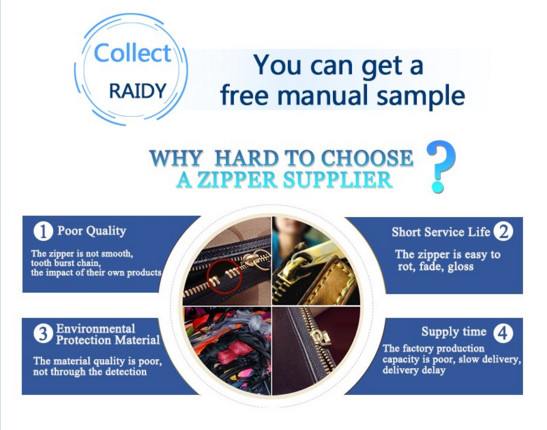 Collect
RAIDY

You can get a free manual sample

WHY HARD TO CHOOSE A ZIPPER SUPPLIER ?

1 Poor Quality
The zipper is not smooth, tooth burst chain, the impact of their own products

Short Service Life 2
The zipper is easy to rot, fade, gloss

3 Environmental Protection Material
The material quality is poor, not through the detection

Supply time 4
The factory production capacity is poor, slow delivery, delivery delay